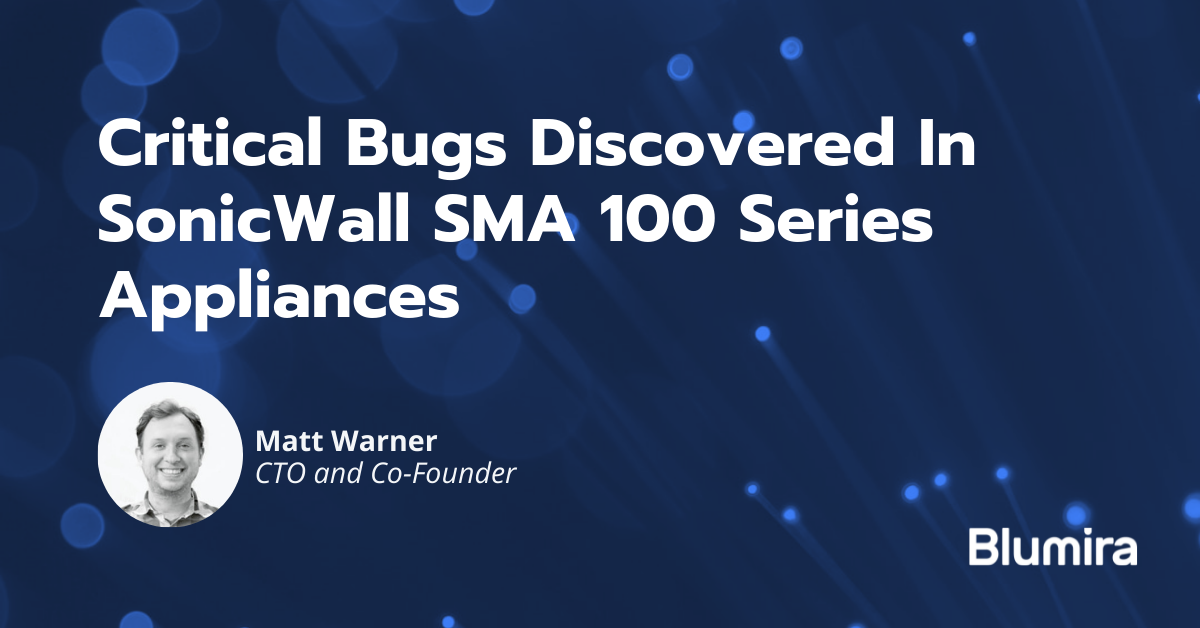 Critical Bugs Discovered In SonicWall SMA 100 Series Appliances

Matt Warner
CTO and Co-Founder

Blumira